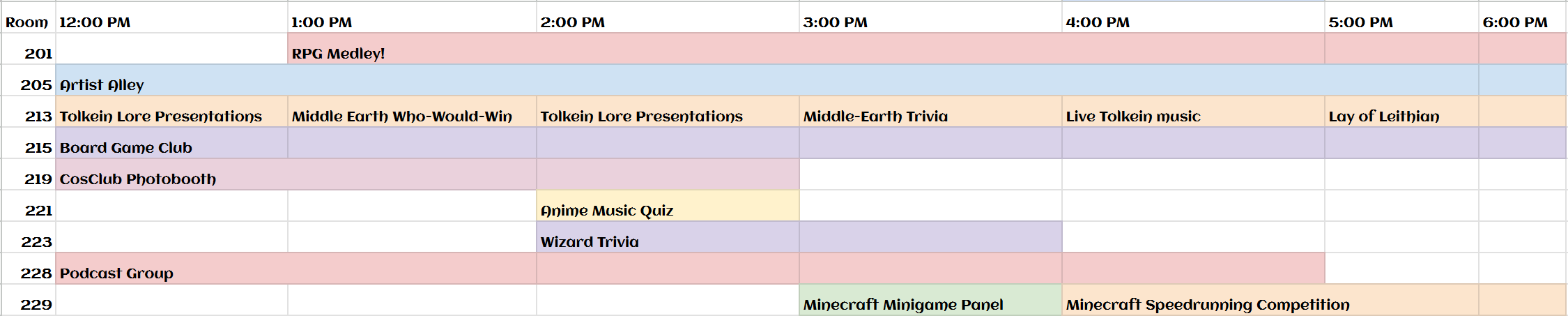 | Room | 12:00 PM | 1:00 PM | 2:00 PM | 3:00 PM | 4:00 PM | 5:00 PM | 6:00 PM |
|---|---|---|---|---|---|---|---|
| 201 | | RPG Medley! | | | | | |
| 205 | Artist Alley | | | | | | |
| 213 | Tolkein Lore Presentations | Middle Earth Who-Would-Win | Tolkein Lore Presentations | Middle-Earth Trivia | Live Tolkein music | Lay of Leithian | |
| 215 | Board Game Club | | | | | | |
| 219 | CosClub Photobooth | | | | | | |
| 221 | | | Anime Music Quiz | | | | |
| 223 | | | Wizard Trivia | | | | |
| 228 | Podcast Group | | | | | | |
| 229 | | | | Minecraft Minigame Panel | Minecraft Speedrunning Competition | | |